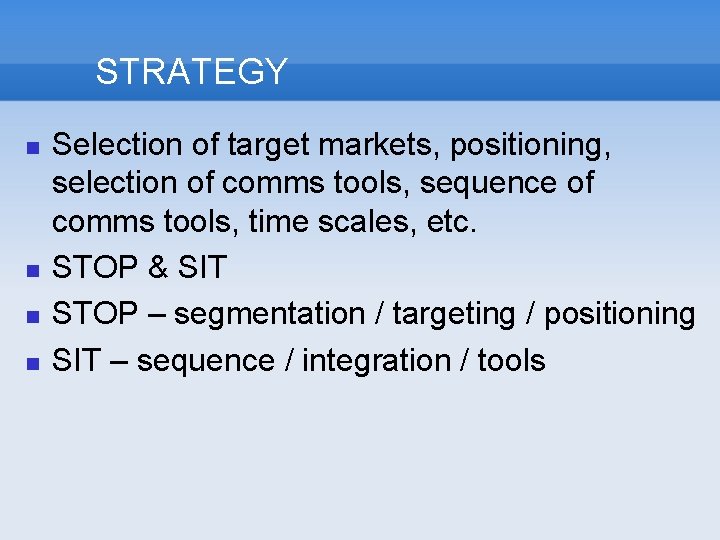 STRATEGY

- Selection of target markets, positioning, selection of comms tools, sequence of comms tools, time scales, etc.
- STOP & SIT
- STOP – segmentation / targeting / positioning
- SIT – sequence / integration / tools